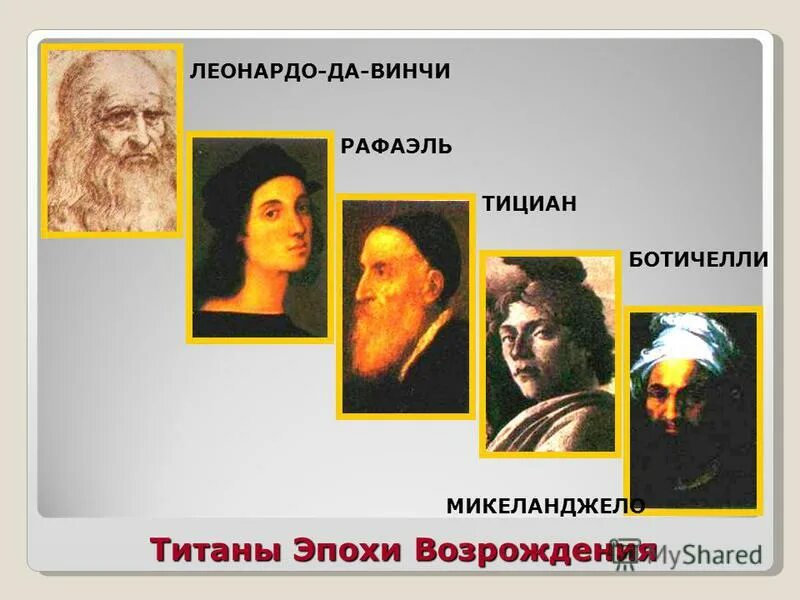 ЛЕОНАРДО-ДА-ВИНЧИ

РАФАЭЛЬ

ТИЦИАН

БОТИЧЕЛЛИ

МИКЕЛАНДЖЕЛО

Титаны Эпохи Возрождения

MyShared